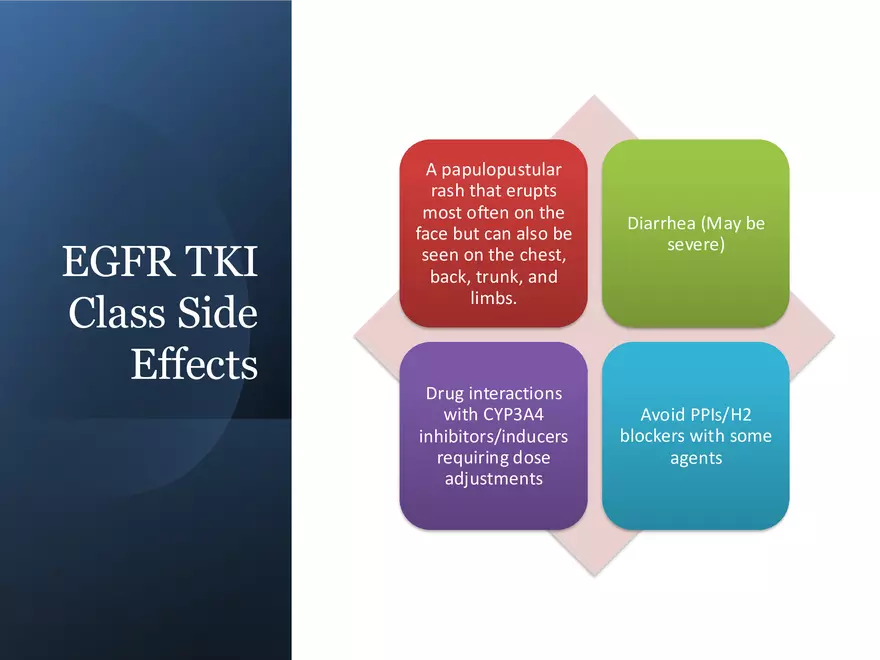 EGFR TKI Class Side Effects

A papulopustular rash that erupts most often on the face but can also be seen on the chest, back, trunk, and limbs.

Diarrhea (May be severe)

Drug interactions with CYP3A4 inhibitors/inducers requiring dose adjustments

Avoid PPIs/H2 blockers with some agents